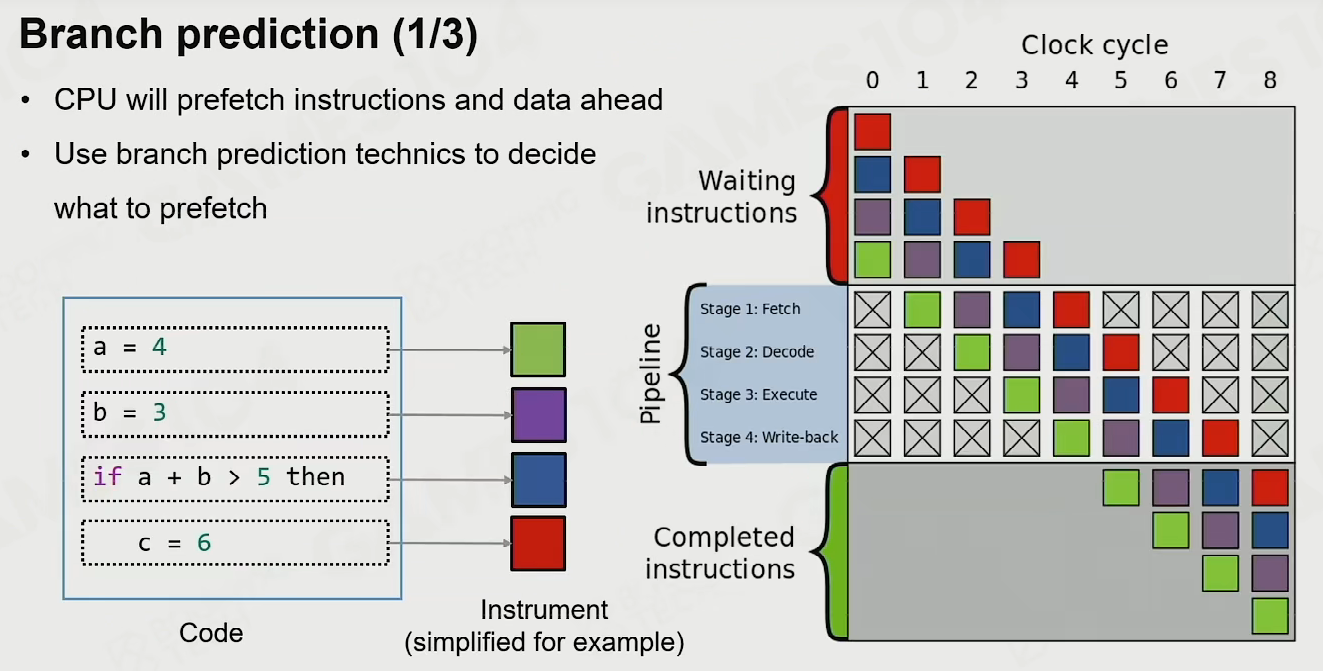 Branch prediction (1/3)

• CPU will prefetch instructions and data ahead

• Use branch prediction technics to decide what to prefetch

a = 4

b = 3

if a + b > 5 then

c = 6

Code

Instrument (simplified for example)

Clock cycle

0 1 2 3 4 5 6 7 8

Waiting instructions

Pipeline

Stage 1: Fetch

Stage 2: Decode

Stage 3: Execute

Stage 4: Write-back

Completed instructions